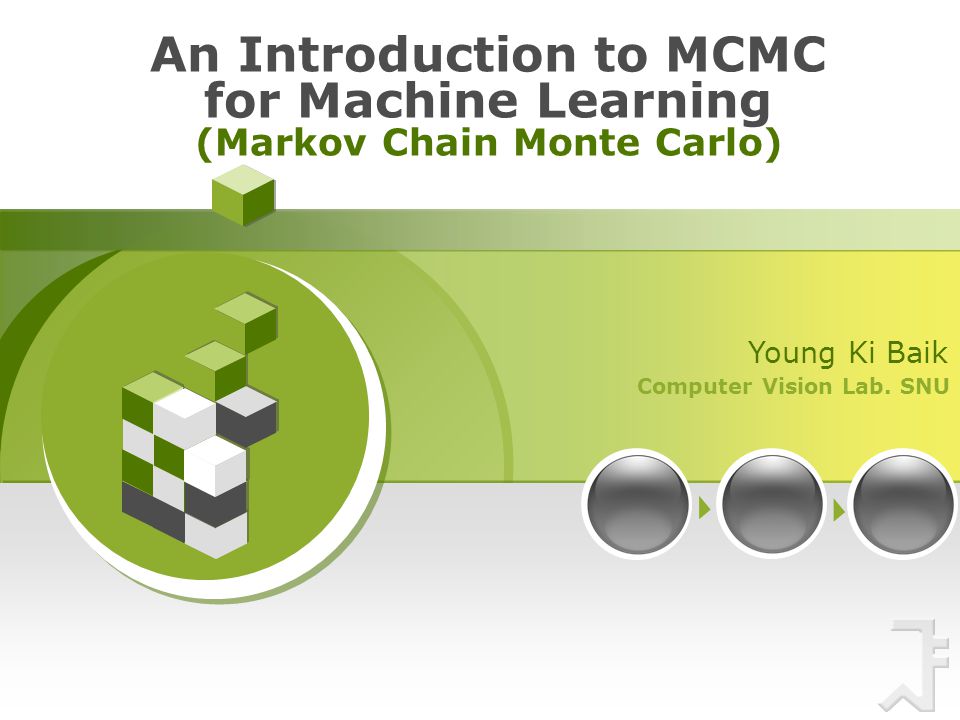 An Introduction to MCMC for Machine Learning
(Markov Chain Monte Carlo)

Young Ki Baik
Computer Vision Lab. SNU